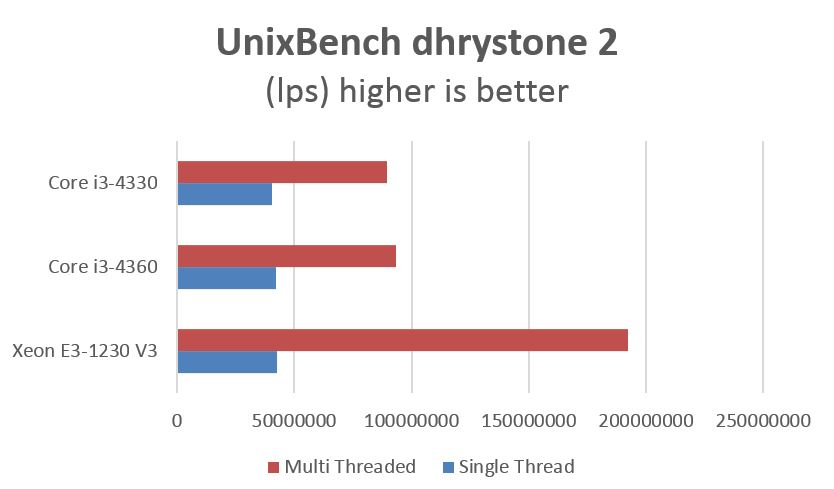 UnixBench dhrystone 2
(lps) higher is better

Core i3-4330
Core i3-4360
Xeon E3-1230 V3

0
50000000
100000000
150000000
200000000
250000000

Multi Threaded
Single Thread